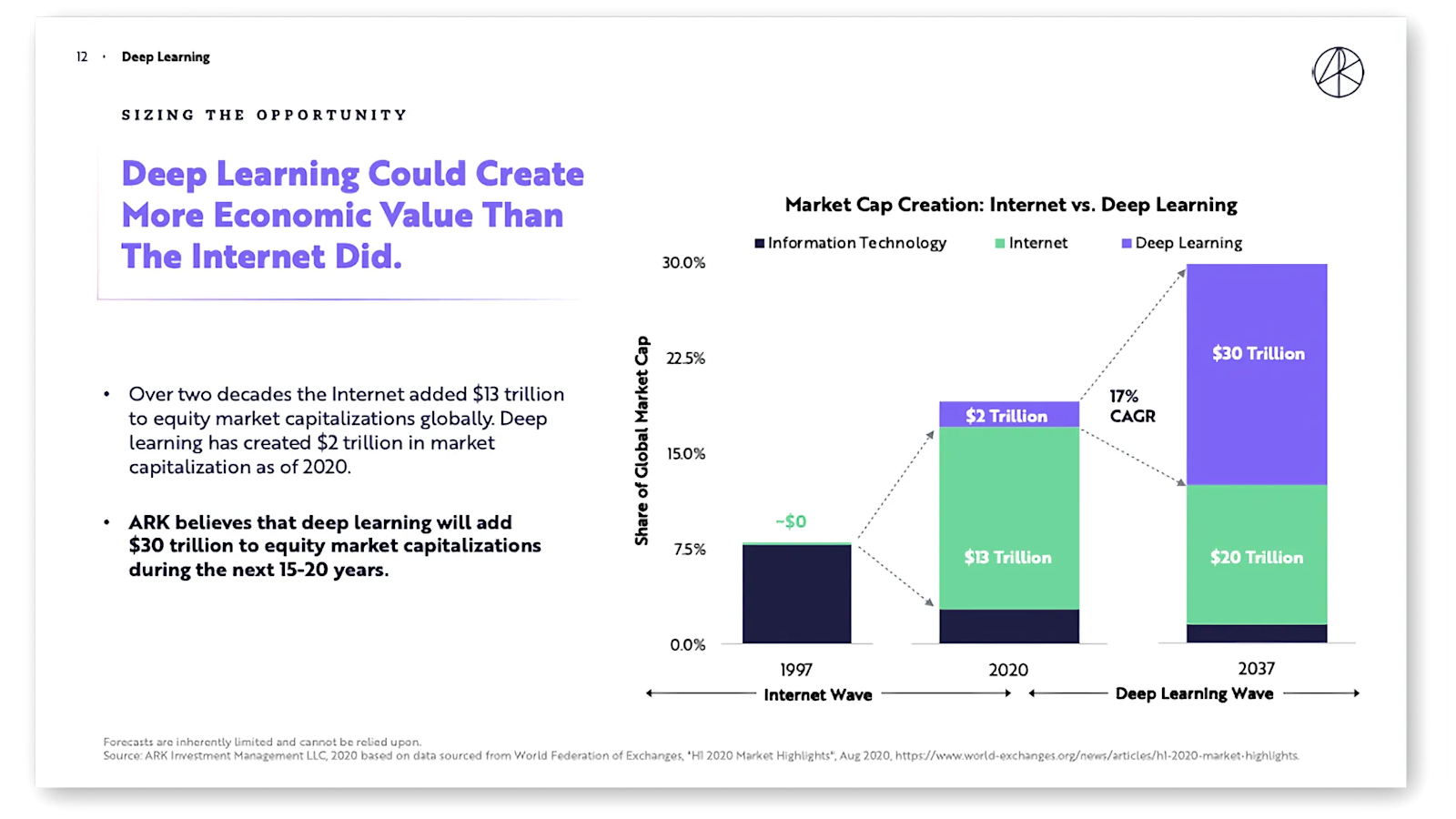 12 · Deep Learning

SIZING THE OPPORTUNITY

Deep Learning Could Create More Economic Value Than The Internet Did.

• Over two decades the Internet added $13 trillion to equity market capitalizations globally. Deep learning has created $2 trillion in market capitalization as of 2020.

• ARK believes that deep learning will add $30 trillion to equity market capitalizations during the next 15-20 years.

Market Cap Creation: Internet vs. Deep Learning

Information Technology Internet Deep Learning

Share of Global Market Cap

30.0%
22.5%
15.0%
7.5%
0.0%

~$0

$2 Trillion

$13 Trillion

17% CAGR

$30 Trillion

$20 Trillion

1997 2020 2037

Internet Wave Deep Learning Wave

Forecasts are inherently limited and cannot be relied upon.
Source: ARK Investment Management LLC, 2020 based on data sourced from World Federation of Exchanges, "H1 2020 Market Highlights", Aug 2020, https://www.world-exchanges.org/news/articles/h1-2020-market-highlights.